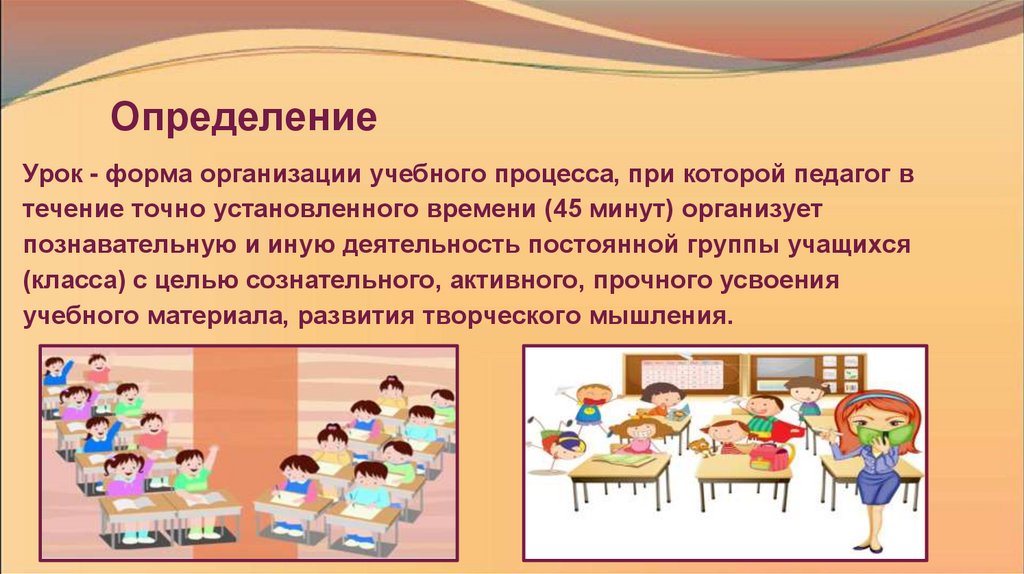 Определение

Урок - форма организации учебного процесса, при которой педагог в течение точно установленного времени (45 минут) организует познавательную и иную деятельность постоянной группы учащихся (класса) с целью сознательного, активного, прочного усвоения учебного материала, развития творческого мышления.